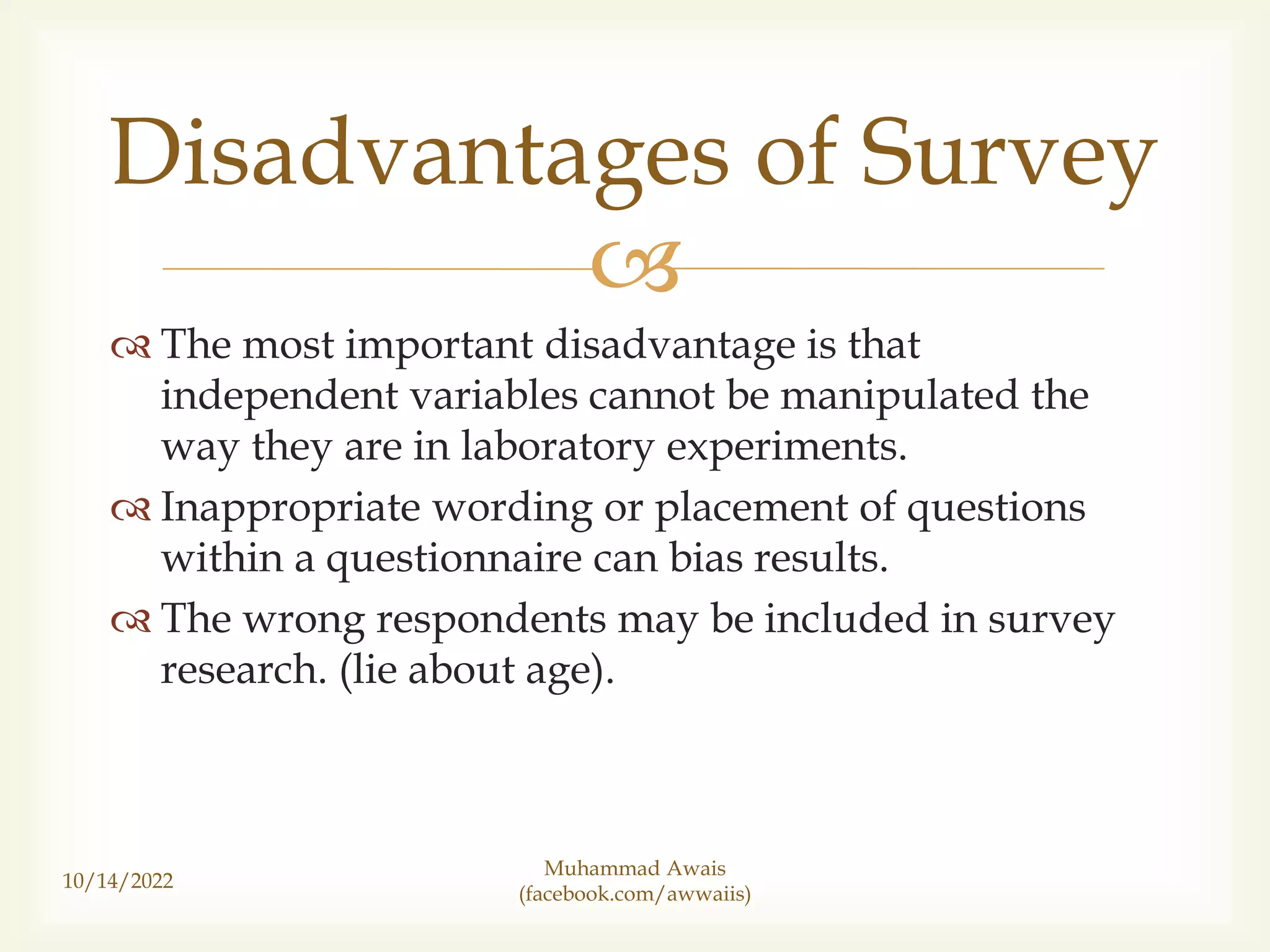 Disadvantages of Survey

The most important disadvantage is that independent variables cannot be manipulated the way they are in laboratory experiments.

Inappropriate wording or placement of questions within a questionnaire can bias results.

The wrong respondents may be included in survey research. (lie about age).

10/14/2022

Muhammad Awais
(facebook.com/awwaiis)